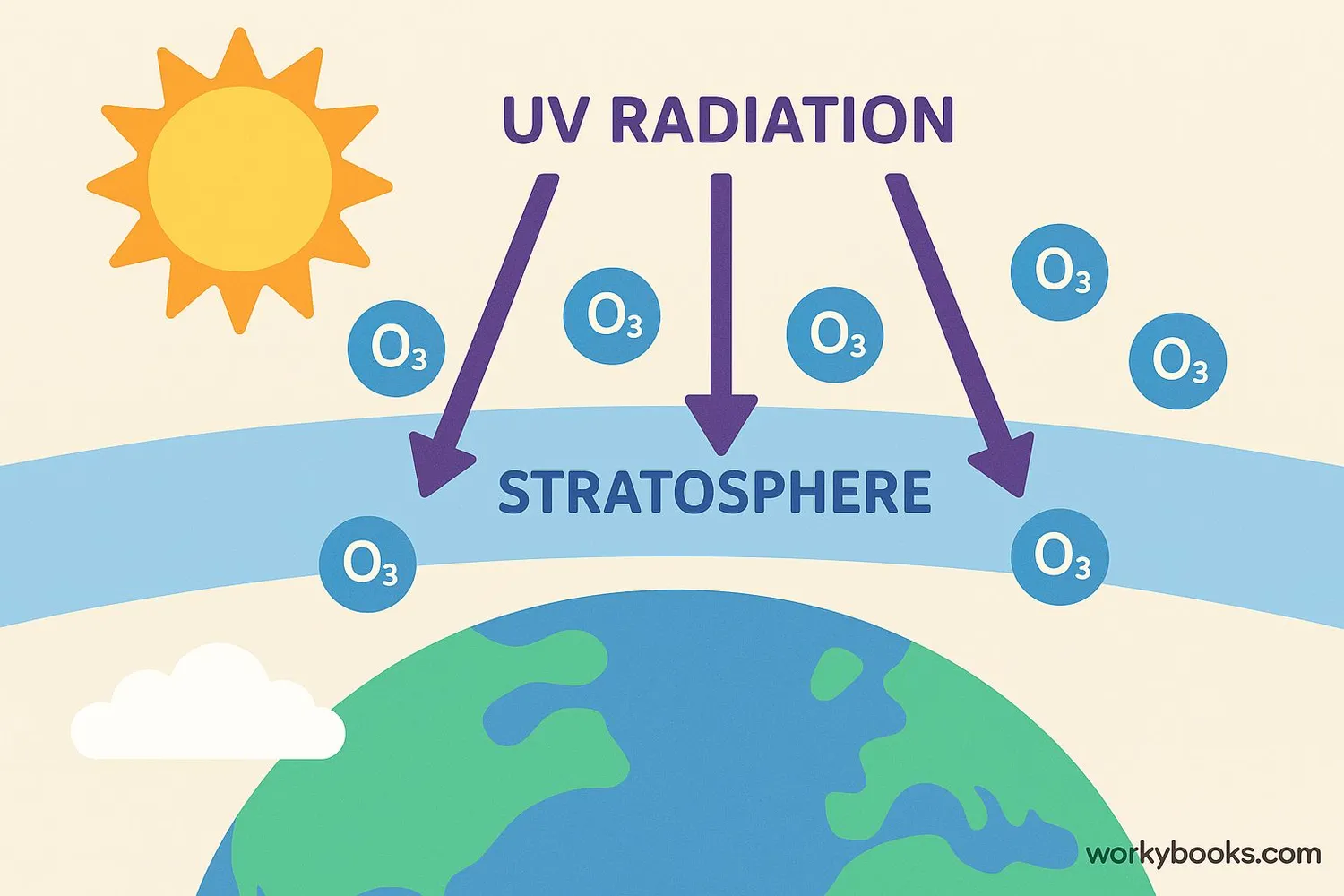 UV RADIATION

$O_3$ $O_3$ $O_3$ $O_3$ $O_3$

STRATOSPHERE

$O_3$ $O_3$

workybooks.com